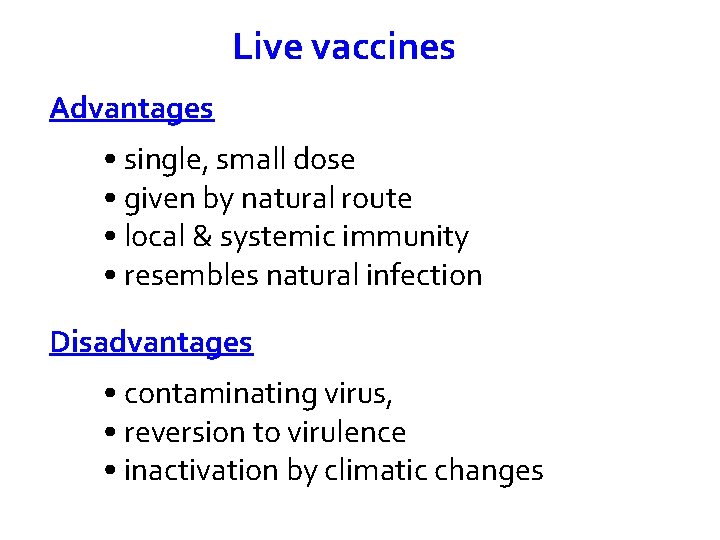 Live vaccines

Advantages

• single, small dose
• given by natural route
• local & systemic immunity
• resembles natural infection

Disadvantages

• contaminating virus,
• reversion to virulence
• inactivation by climatic changes